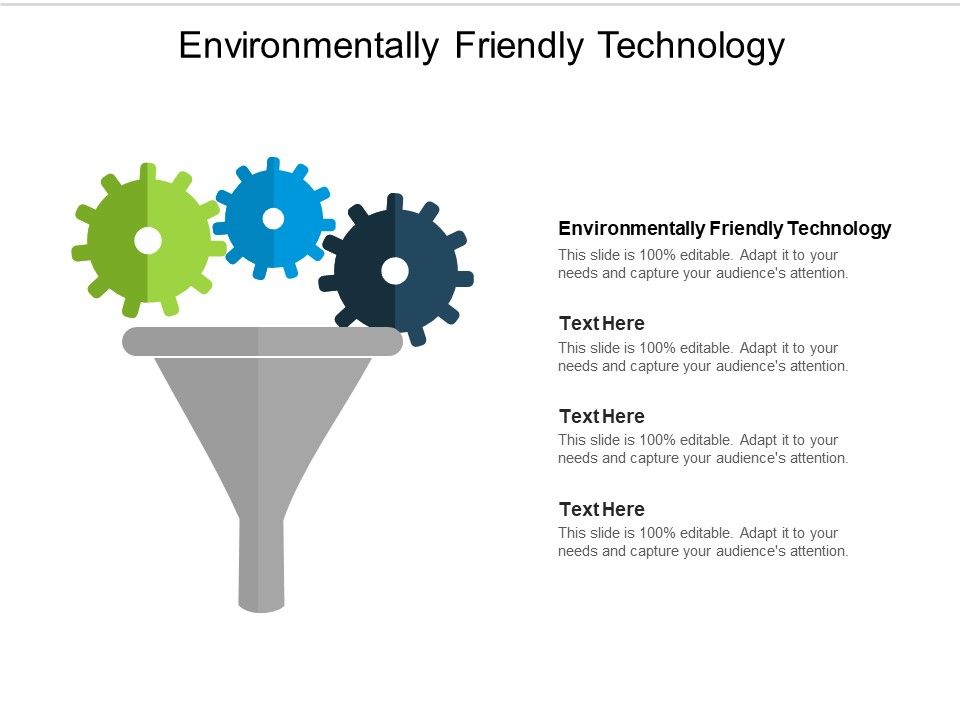 Environmentally Friendly Technology

Environmentally Friendly Technology
This slide is 100% editable. Adapt it to your needs and capture your audience's attention.

Text Here
This slide is 100% editable. Adapt it to your needs and capture your audience's attention.

Text Here
This slide is 100% editable. Adapt it to your needs and capture your audience's attention.

Text Here
This slide is 100% editable. Adapt it to your needs and capture your audience's attention.